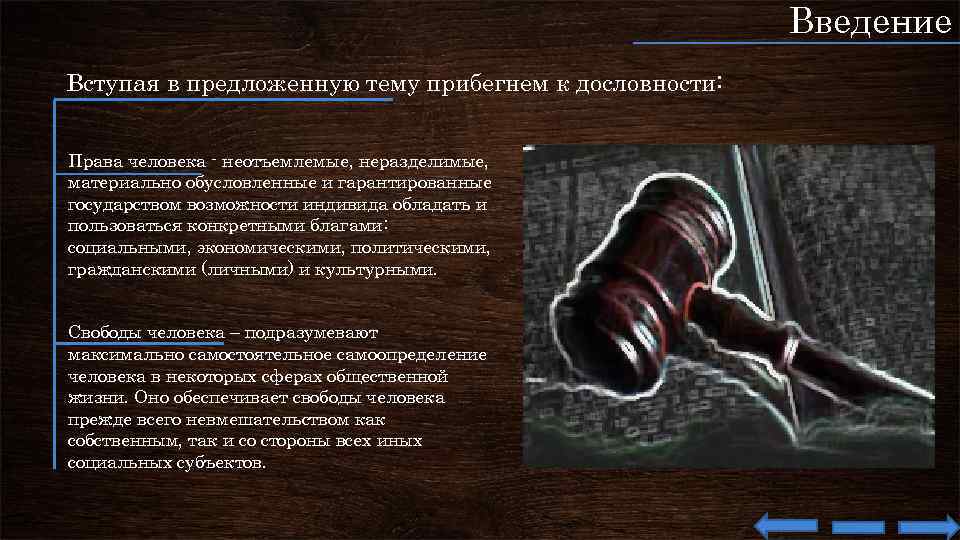 Введение

Вступая в предложенную тему прибегнем к дословности:

Права человека - неотъемлемые, неразделимые, материально обусловленные и гарантированные государством возможности индивида обладать и пользоваться конкретными благами: социальными, экономическими, политическими, гражданскими (личными) и культурными.

Свободы человека – подразумевают максимально самостоятельное самоопределение человека в некоторых сферах общественной жизни. Оно обеспечивает свободы человека прежде всего невмешательством как собственным, так и со стороны всех иных социальных субъектов.